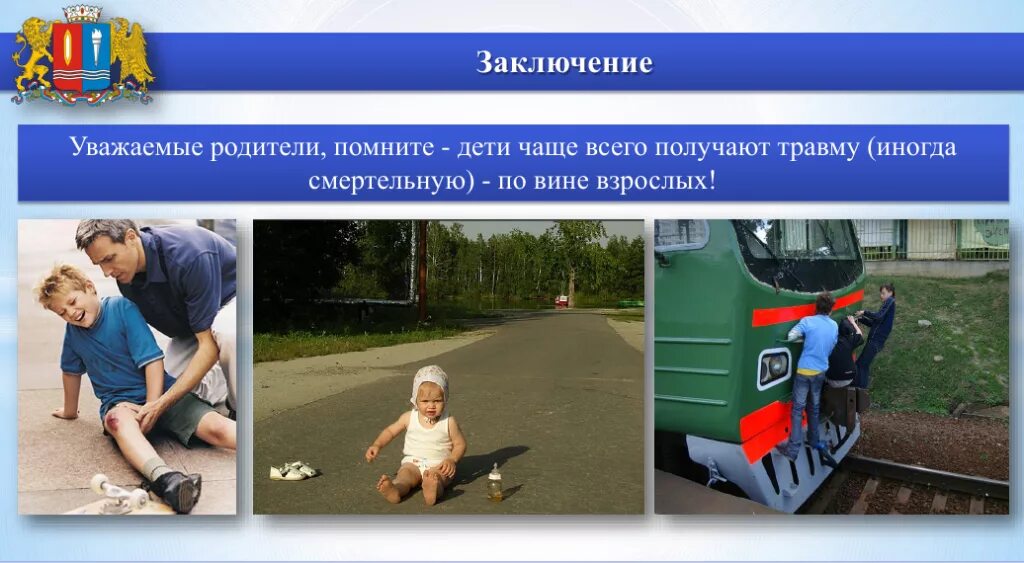 Заключение

Уважаемые родители, помните - дети чаще всего получают травму (иногда смертельную) - по вине взрослых!